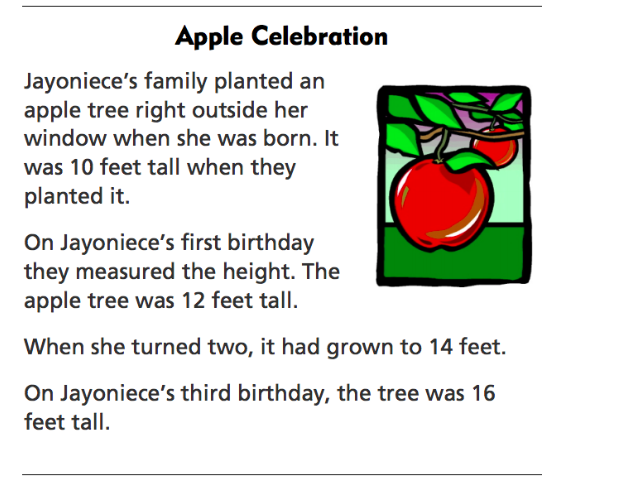 Apple Celebration

Jayoniece's family planted an apple tree right outside her window when she was born. It was 10 feet tall when they planted it.

On Jayoniece's first birthday they measured the height. The apple tree was 12 feet tall.

When she turned two, it had grown to 14 feet.

On Jayoniece's third birthday, the tree was 16 feet tall.